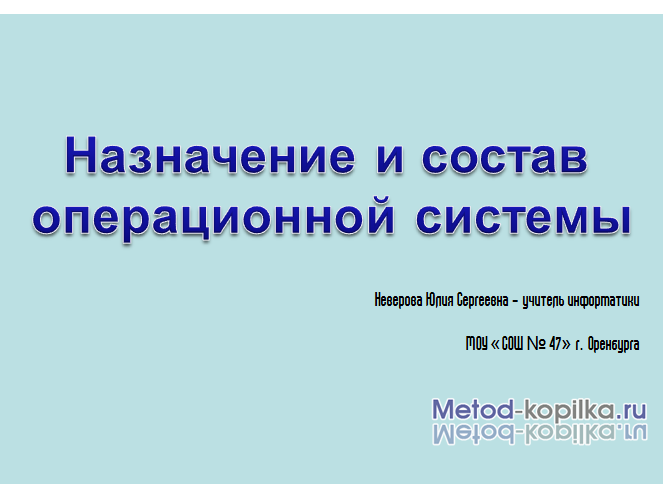 Назначение и состав операционной системы

Неверова Юлия Сергеевна – учитель информатики

МОУ «СОШ № 47» г. Оренбурга

Metod-kopilka.ru